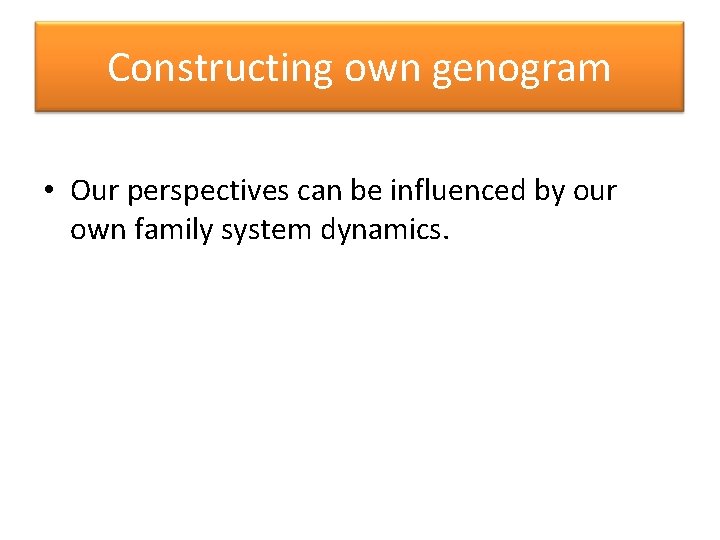 Constructing own genogram

• Our perspectives can be influenced by our own family system dynamics.